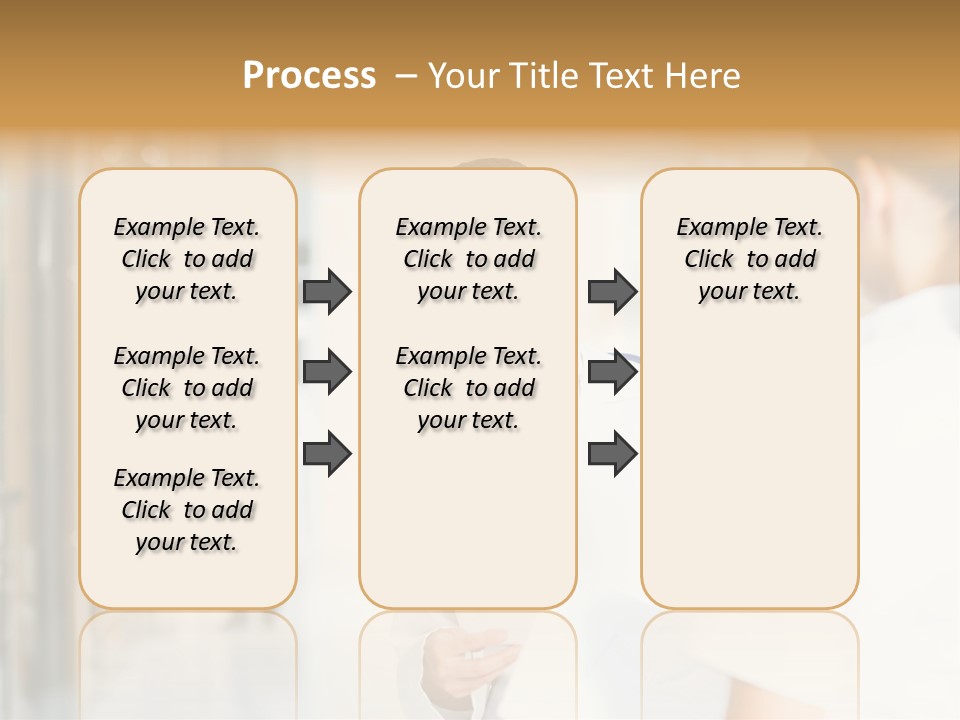 Process – Your Title Text Here

Example Text. Click to add your text.

Example Text. Click to add your text.

Example Text. Click to add your text.

Example Text. Click to add your text.

Example Text. Click to add your text.

Example Text. Click to add your text.